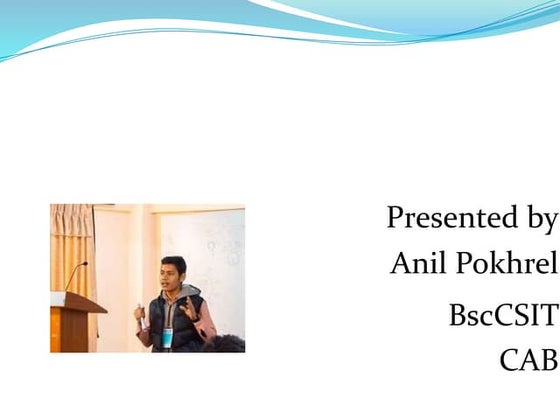 Presented by
Anil Pokhrel
BscCSIT
CAB